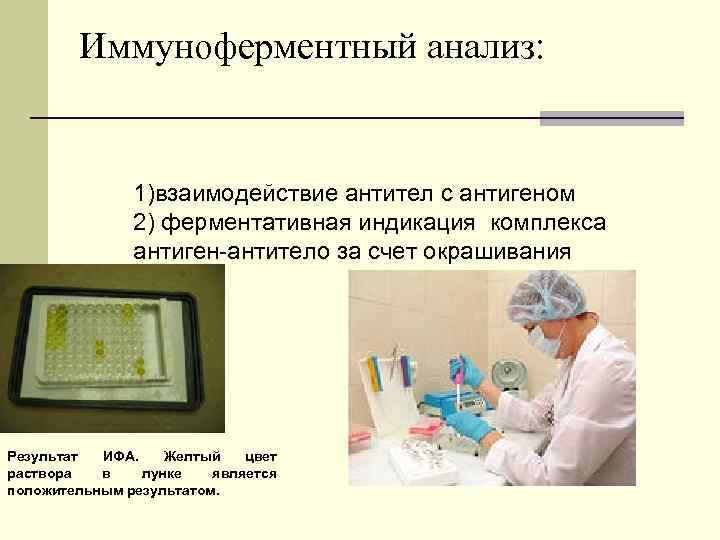 Иммуноферментный анализ:

1)взаимодействие антител с антигеном
2) ферментативная индикация комплекса антиген-антитело за счет окрашивания

Результат ИФА. Желтый цвет раствора в лунке является положительным результатом.